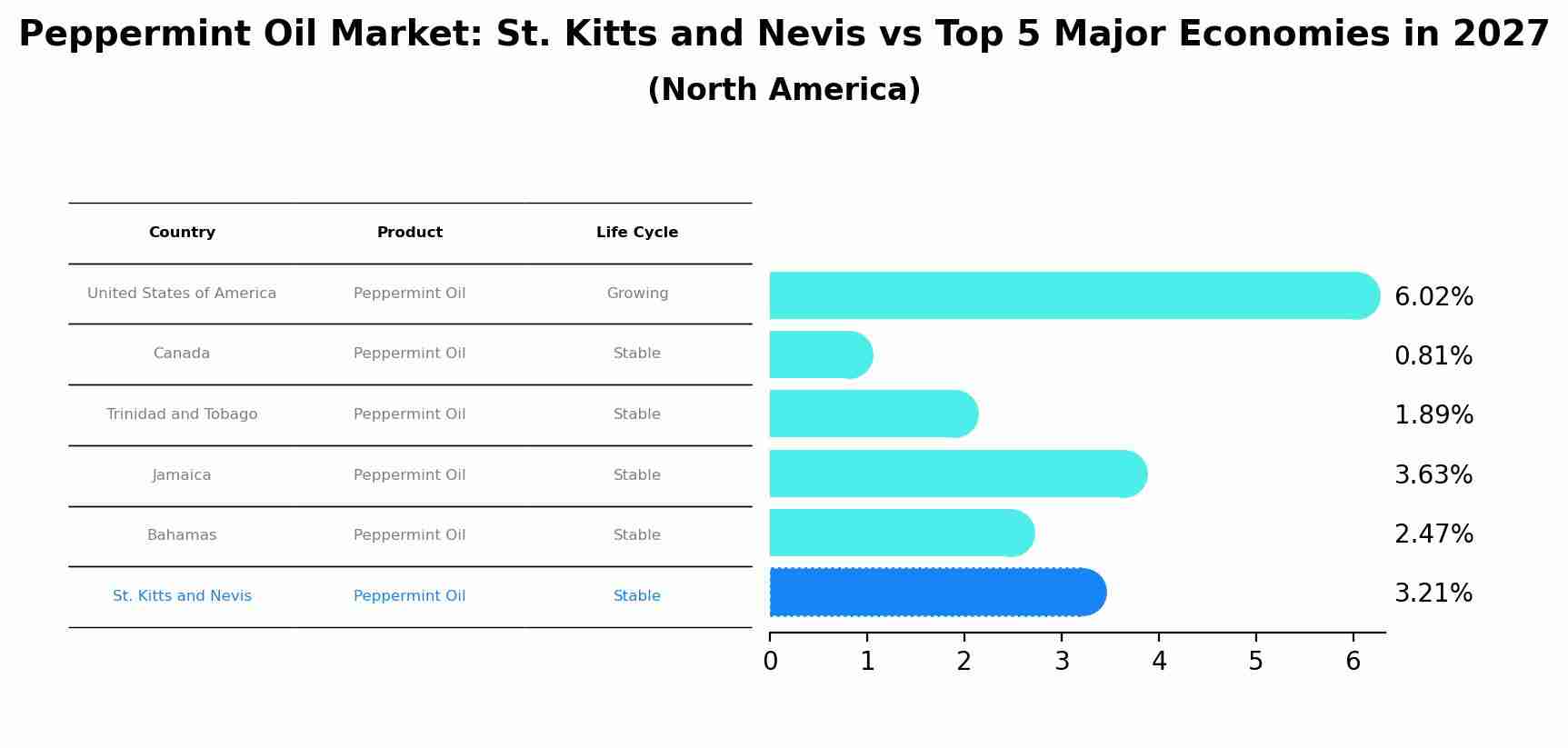 Peppermint Oil Market: St. Kitts and Nevis vs Top 5 Major Economies in 2027
(North America)

| Country | Product | Life Cycle |
|---|---|---|
| United States of America | Peppermint Oil | Growing |
| Canada | Peppermint Oil | Stable |
| Trinidad and Tobago | Peppermint Oil | Stable |
| Jamaica | Peppermint Oil | Stable |
| Bahamas | Peppermint Oil | Stable |
| St. Kitts and Nevis | Peppermint Oil | Stable |

6.02%
0.81%
1.89%
3.63%
2.47%
3.21%

0 1 2 3 4 5 6